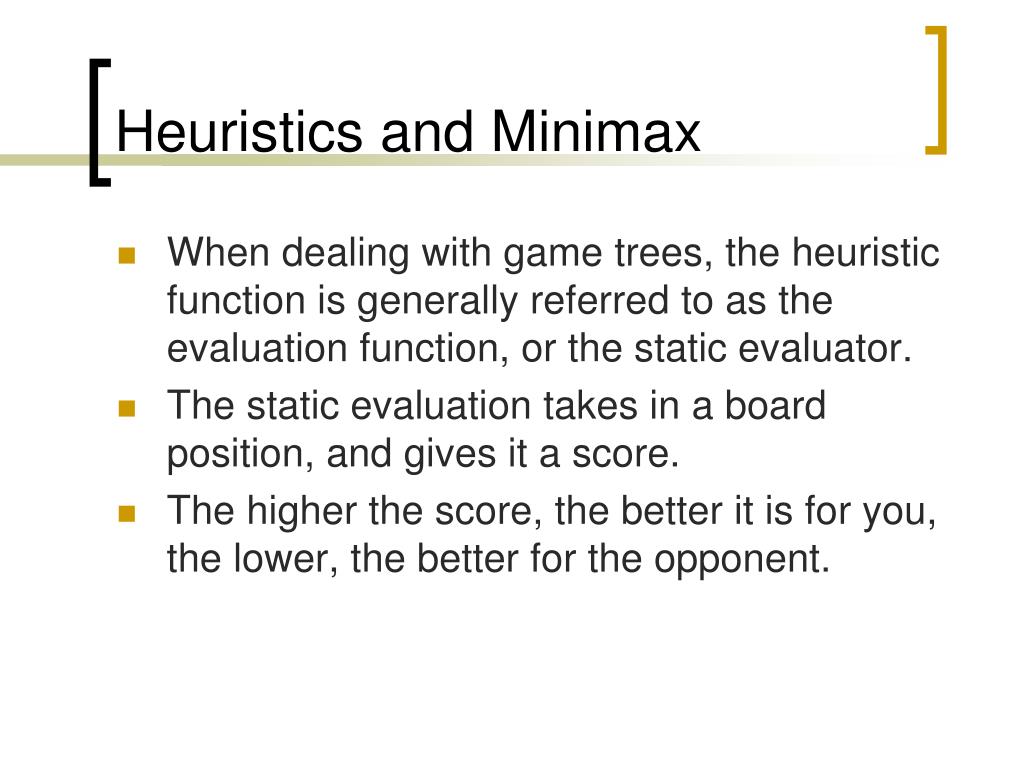 Heuristics and Minimax

- When dealing with game trees, the heuristic function is generally referred to as the evaluation function, or the static evaluator.
- The static evaluation takes in a board position, and gives it a score.
- The higher the score, the better it is for you, the lower, the better for the opponent.